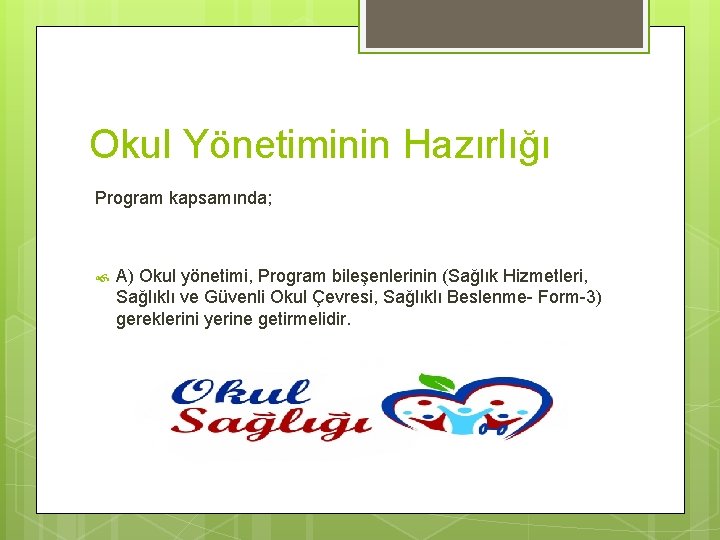 Okul Yönetiminin Hazırlığı

Program kapsamında;

A) Okul yönetimi, Program bileşenlerinin (Sağlık Hizmetleri, Sağlıklı ve Güvenli Okul Çevresi, Sağlıklı Beslenme- Form-3) gereklerini yerine getirmelidir.

Okul Sağlığı